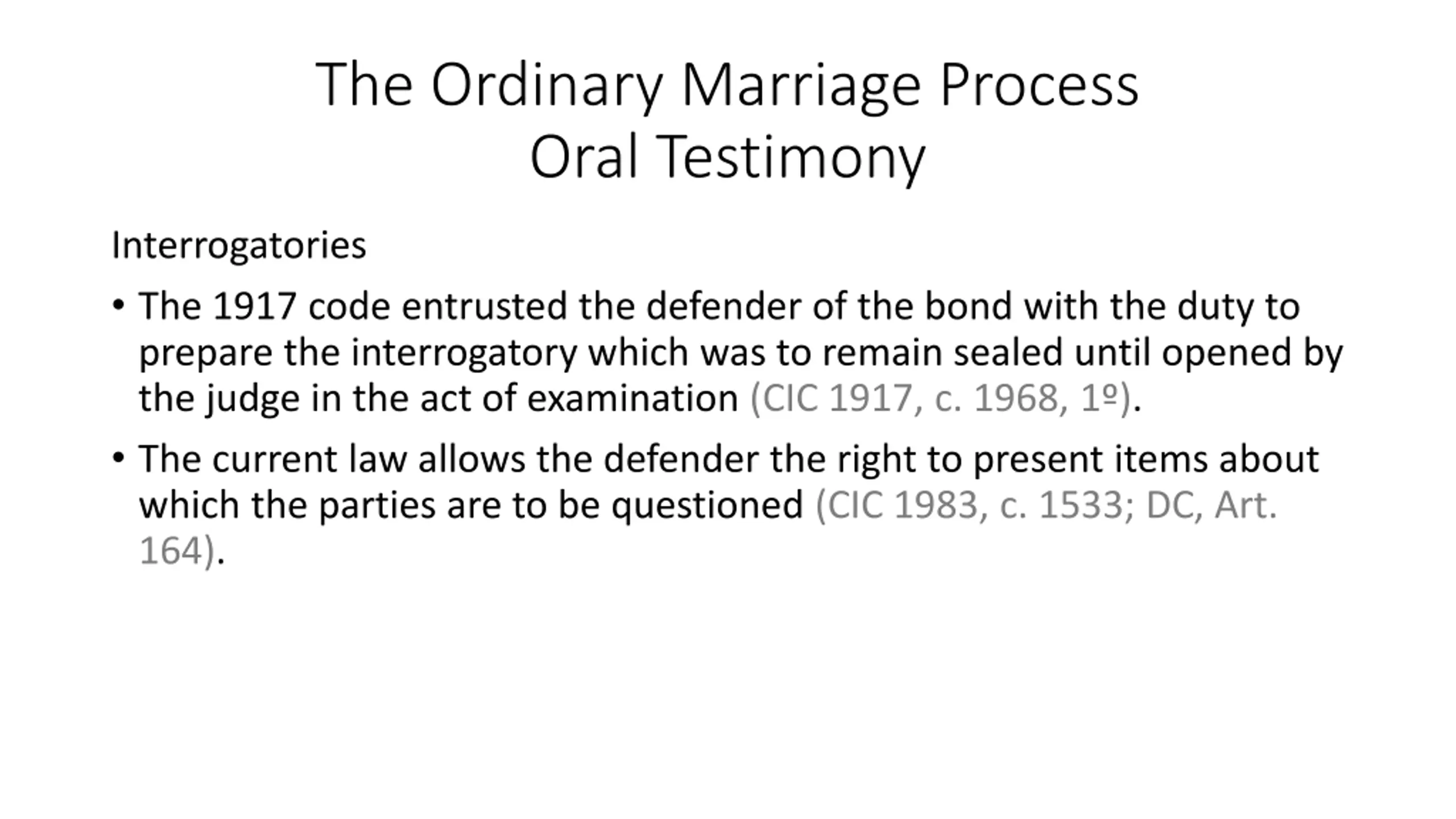 The Ordinary Marriage Process
Oral Testimony

Interrogatories

• The 1917 code entrusted the defender of the bond with the duty to prepare the interrogatory which was to remain sealed until opened by the judge in the act of examination (CIC 1917, c. 1968, 1º).

• The current law allows the defender the right to present items about which the parties are to be questioned (CIC 1983, c. 1533; DC, Art. 164).